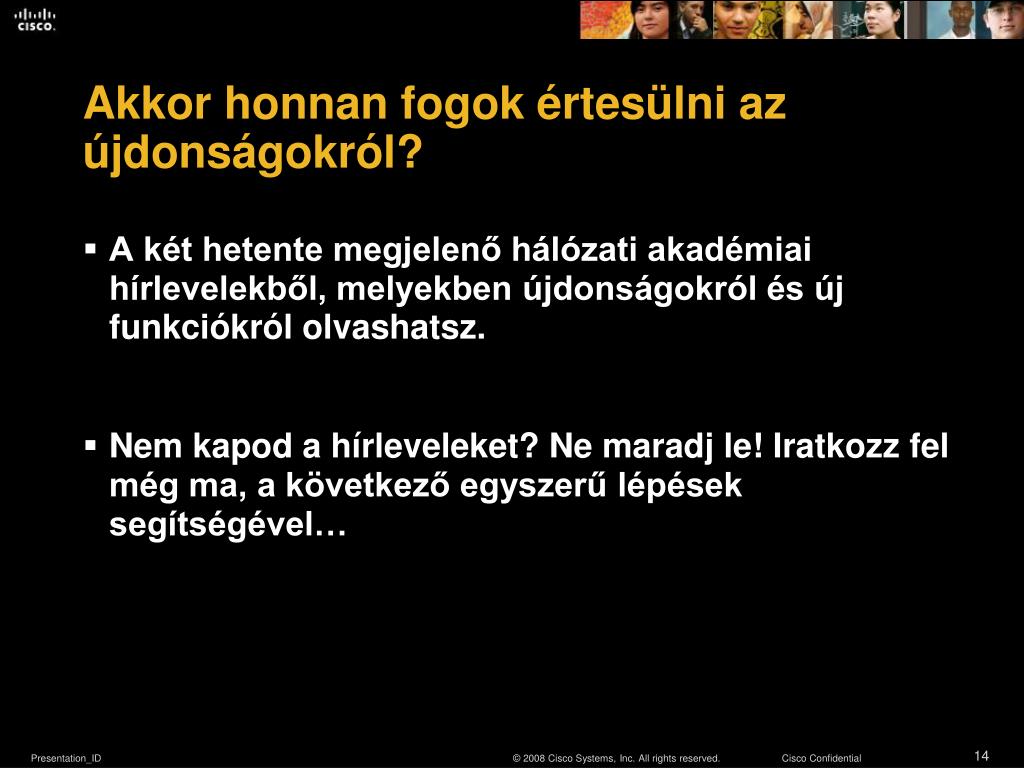 CISCO

Akkor honnan fogok értesülni az újdonságokról?

▪ A két hetente megjelenő hálózati akadémiai hírlevelekből, melyekben újdonságokról és új funkciókról olvashatsz.

▪ Nem kapod a hírleveleket? Ne maradj le! Iratkozz fel még ma, a következő egyszerű lépések segítségével…

Presentation_ID © 2008 Cisco Systems, Inc. All rights reserved. Cisco Confidential 14